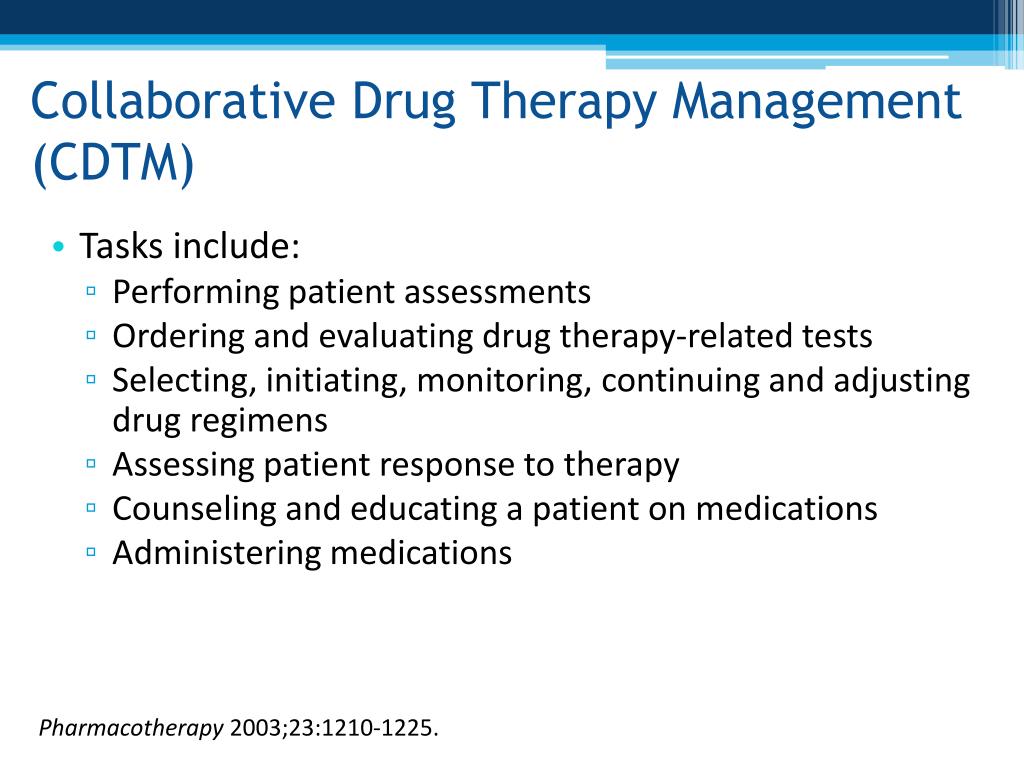 Collaborative Drug Therapy Management (CDTM)

• Tasks include:
▫ Performing patient assessments
▫ Ordering and evaluating drug therapy-related tests
▫ Selecting, initiating, monitoring, continuing and adjusting drug regimens
▫ Assessing patient response to therapy
▫ Counseling and educating a patient on medications
▫ Administering medications

Pharmacotherapy 2003;23:1210-1225.